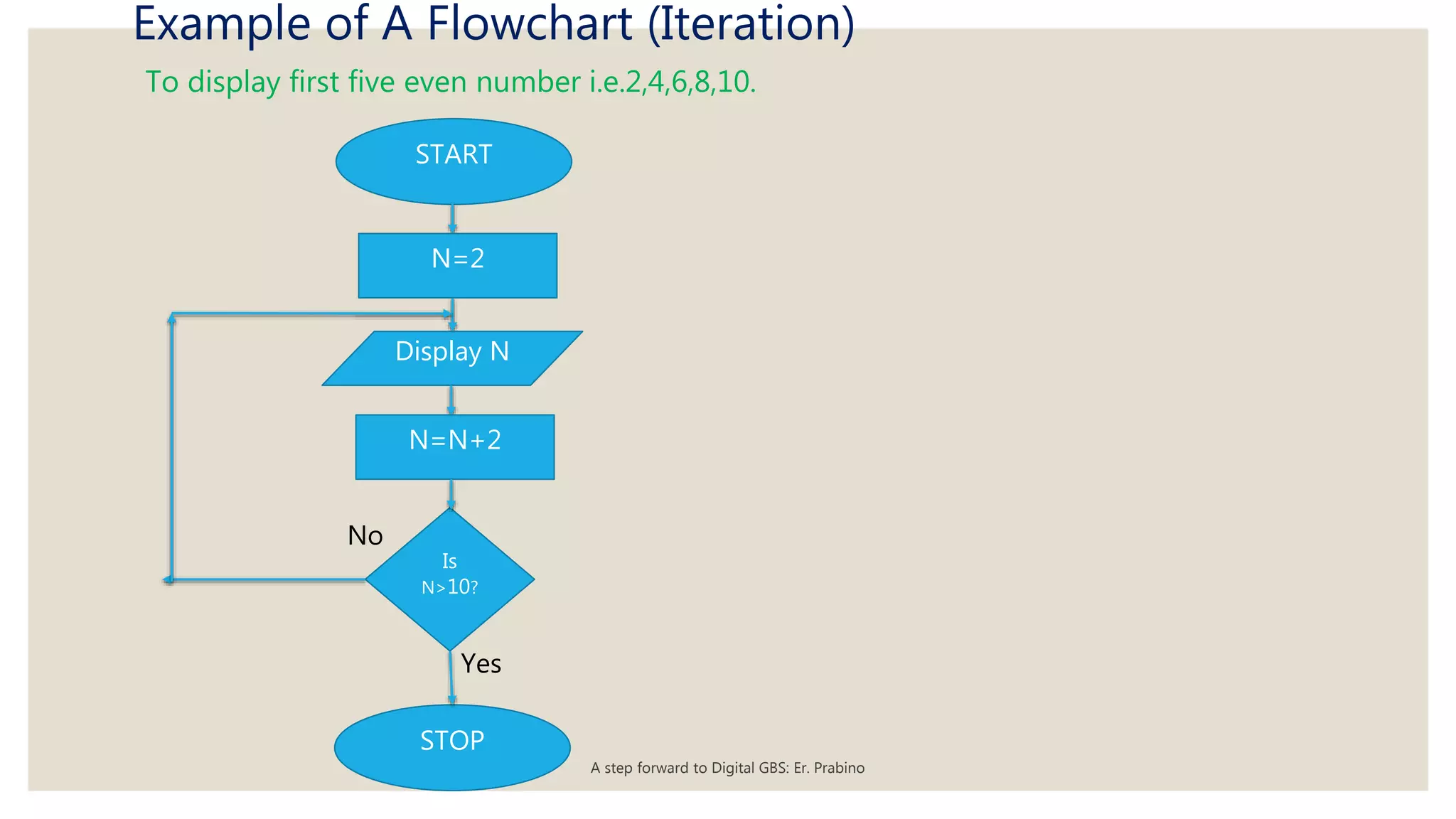 Example of A Flowchart (Iteration)

To display first five even number i.e.2,4,6,8,10.

START

N=2

Display N

N=N+2

No

Is N>10?

Yes

STOP

A step forward to Digital GBS: Er. Prabino